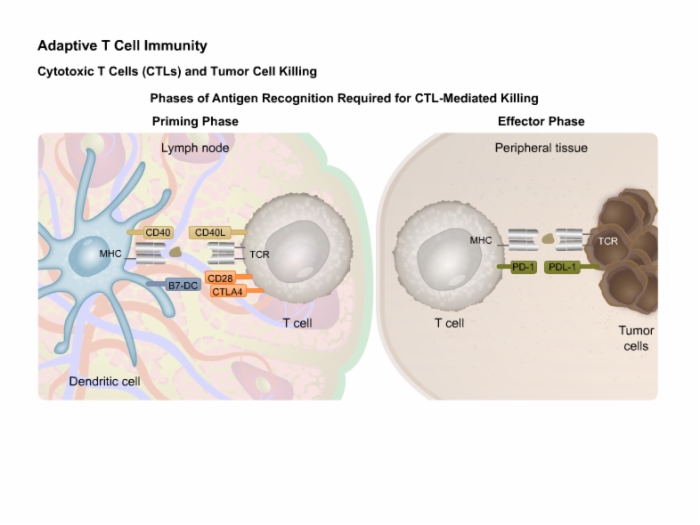 Adaptive T Cell Immunity

Cytotoxic T Cells (CTLs) and Tumor Cell Killing

Phases of Antigen Recognition Required for CTL-Mediated Killing

Priming Phase

Lymph node

CD40

CD40L

MHC

TCR

B7-DC

CD28

CTLA4

T cell

Dendritic cell

Effector Phase

Peripheral tissue

MHC

TCR

PD-1

PDL-1

T cell

Tumor cells